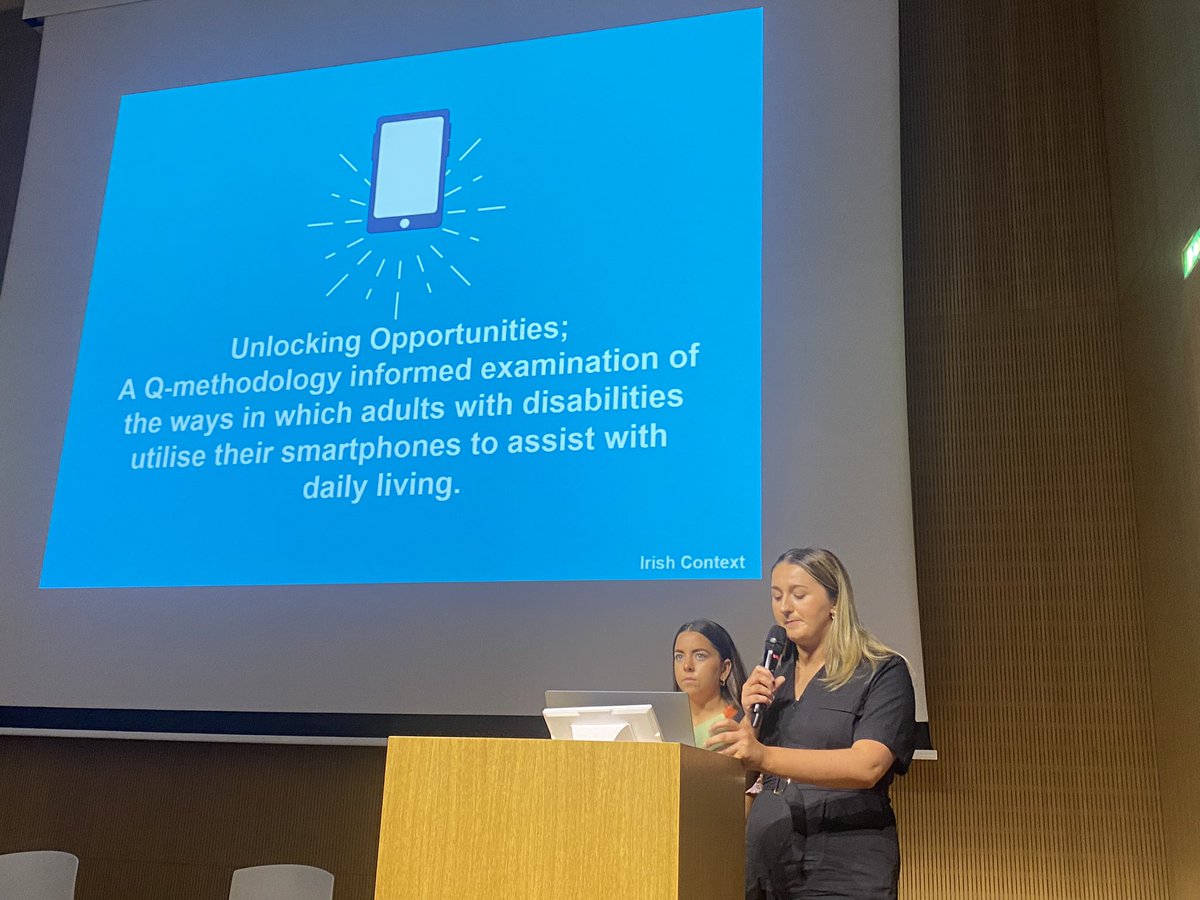 Unlocking Opportunities;
A Q-methodology informed examination of the ways in which adults with disabilities utilise their smartphones to assist with daily living.

Irish Context